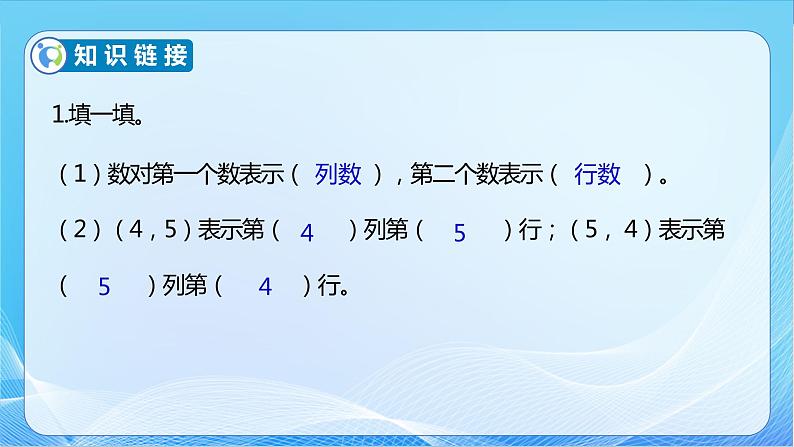 知识链接

1.填一填。

（1）数对第一个数表示（ 列数 ），第二个数表示（ 行数 ）。

（2）（4，5）表示第（ 4 ）列第（ 5 ）行；（5，4）表示第（ 5 ）列第（ 4 ）行。